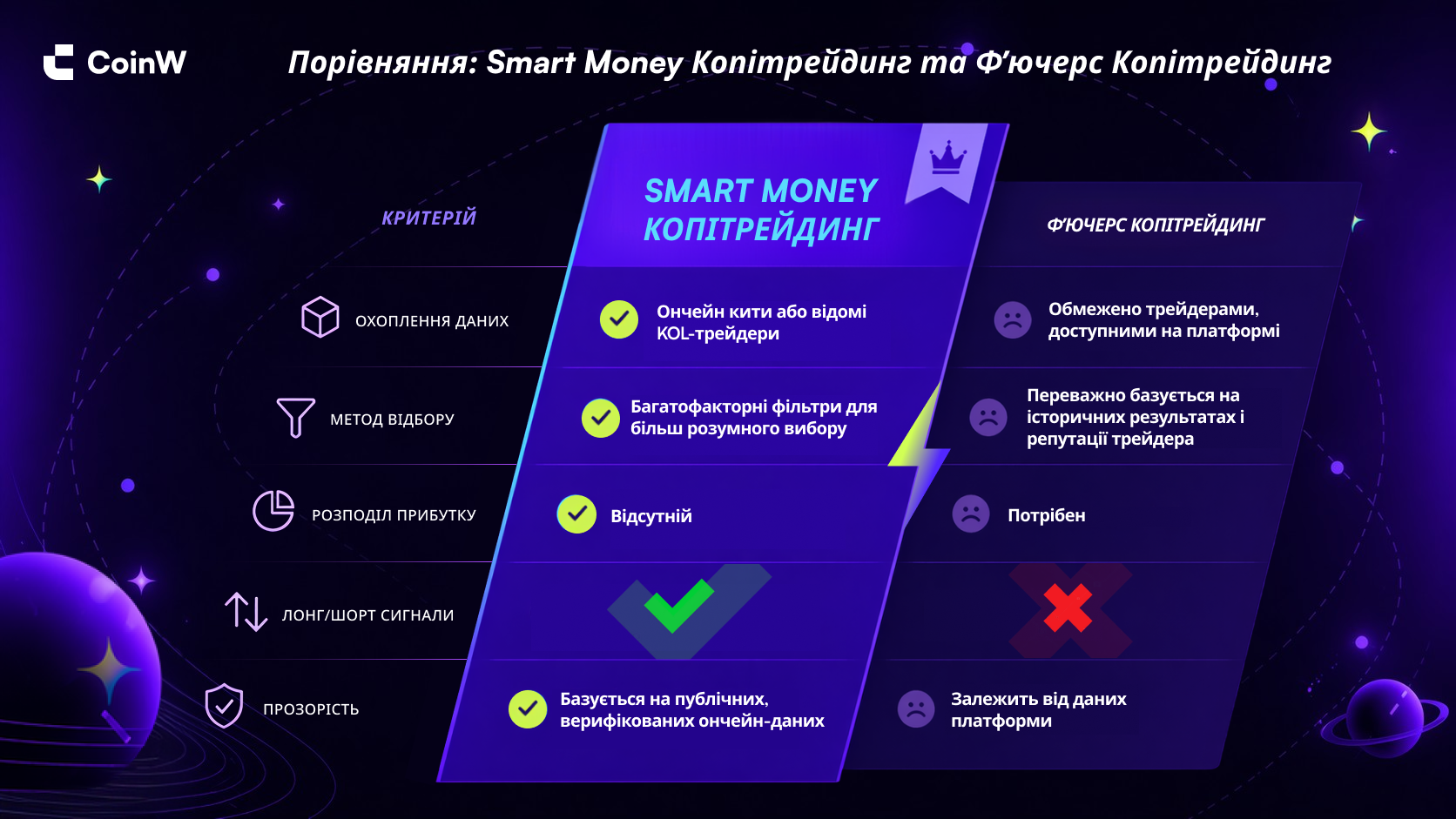 CoinW

Порівняння: Smart Money Копітрейдинг та Ф'ючерс Копітрейдинг

| КРИТЕРІЙ | SMART MONEY КОПІТРЕЙДИНГ | Ф'ЮЧЕРС КОПІТРЕЙДИНГ |
|---|---|---|
| ОХОПЛЕННЯ ДАНИХ | Ончейн кити або відомі KOL-трейдери | Обмежено трейдерами, доступними на платформі |
| МЕТОД ВІДБОРУ | Багатофакторні фільтри для більш розумного вибору | Переважно базується на історичних результатах і репутації трейдера |
| РОЗПОДІЛ ПРИБУТКУ | Відсутній | Потрібен |
| ЛОНГ/ШОРТ СИГНАЛИ | | |
| ПРОЗОРІСТЬ | Базується на публічних, верифікованих ончейн-даних | Залежить від даних платформи |